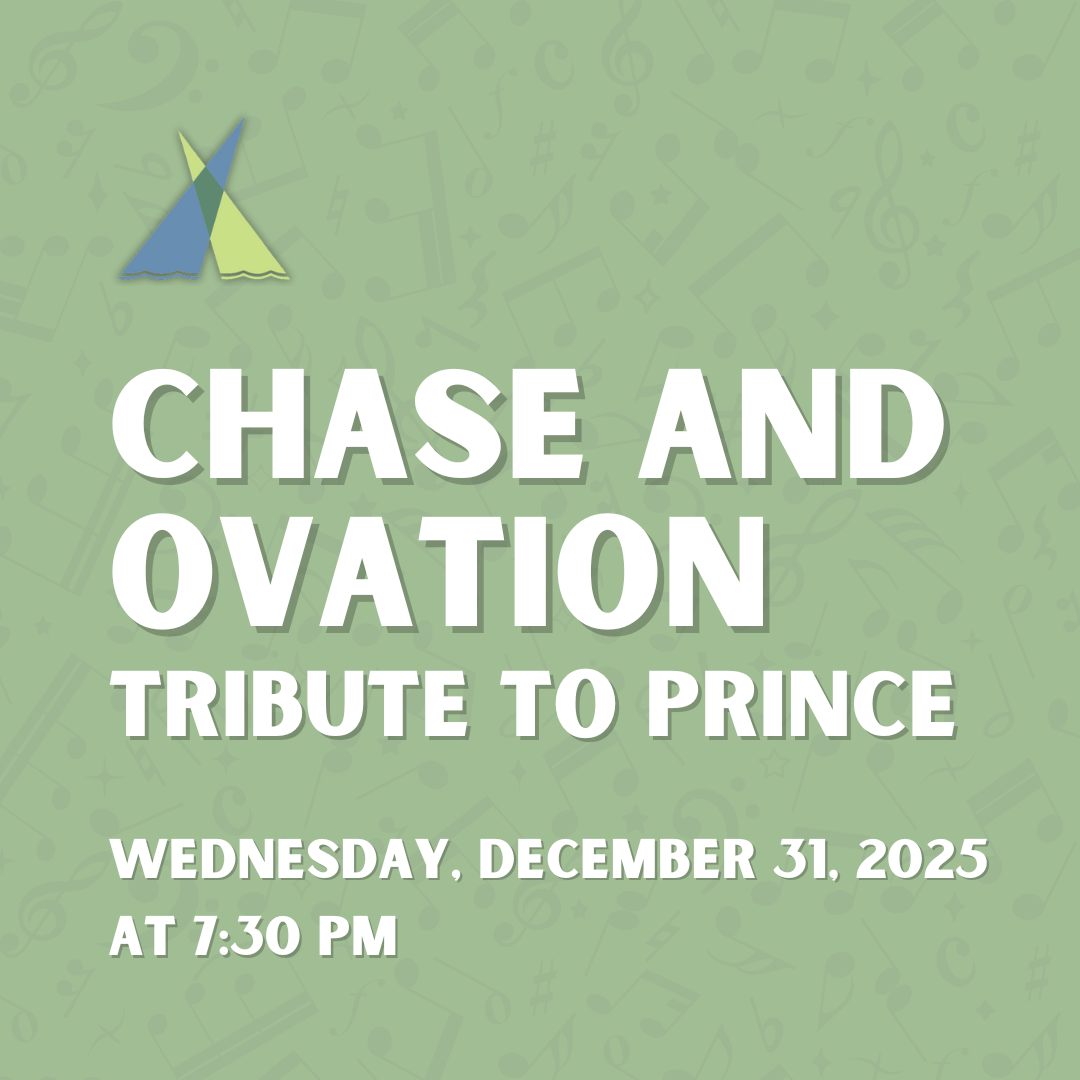 CHASE AND OVATION
TRIBUTE TO PRINCE

WEDNESDAY, DECEMBER 31, 2025
AT 7:30 PM